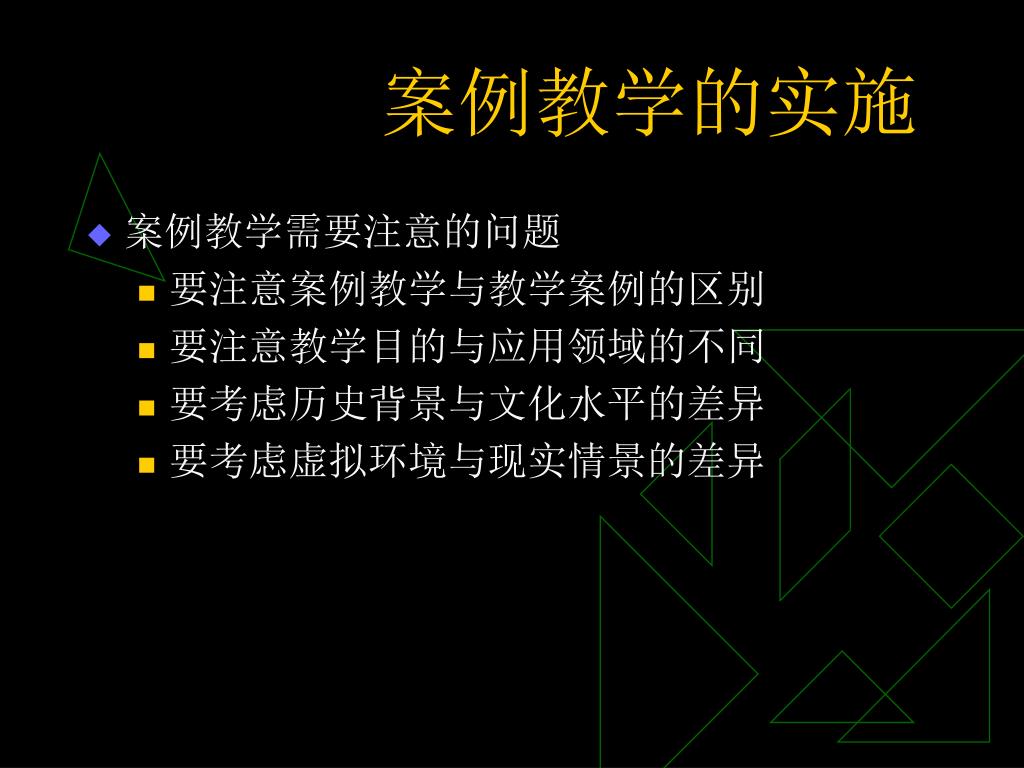 案例教学的实施

案例教学需要注意的问题

要注意案例教学与教学案例的区别

要注意教学目的与应用领域的不同

要考虑历史背景与文化水平的差异

要考虑虚拟环境与现实情景的差异